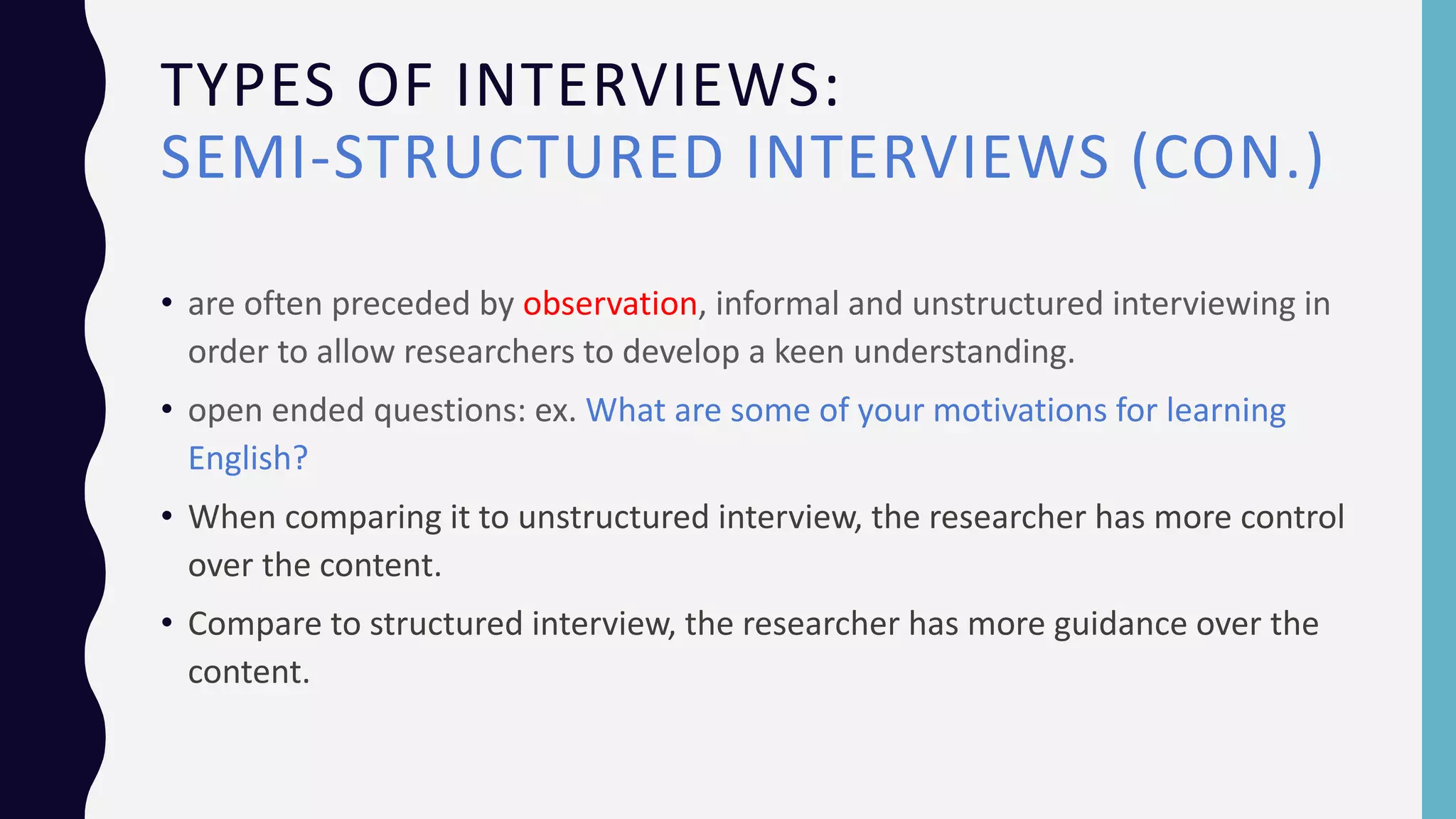 TYPES OF INTERVIEWS:
SEMI-STRUCTURED INTERVIEWS (CON.)

• are often preceded by observation, informal and unstructured interviewing in order to allow researchers to develop a keen understanding.

• open ended questions: ex. What are some of your motivations for learning English?

• When comparing it to unstructured interview, the researcher has more control over the content.

• Compare to structured interview, the researcher has more guidance over the content.